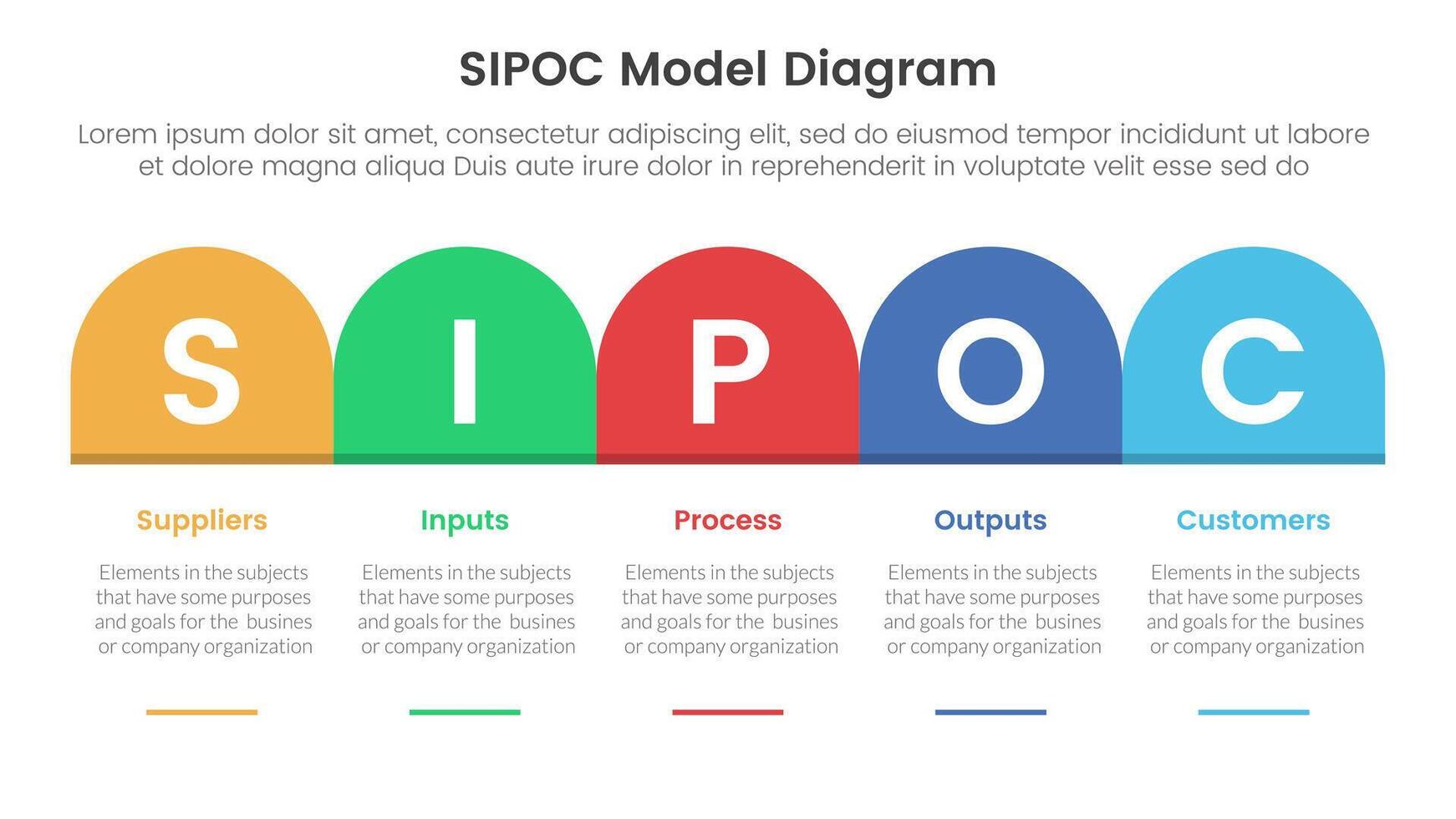 SIPOC Model Diagram

Lorem ipsum dolor sit amet, consectetur adipiscing elit, sed do eiusmod tempor incididunt ut labore et dolore magna aliqua Duis aute irure dolor in reprehenderit in voluptate velit esse sed do

S

I

P

O

C

Suppliers

Elements in the subjects that have some purposes and goals for the busines or company organization

Inputs

Elements in the subjects that have some purposes and goals for the busines or company organization

Process

Elements in the subjects that have some purposes and goals for the busines or company organization

Outputs

Elements in the subjects that have some purposes and goals for the busines or company organization

Customers

Elements in the subjects that have some purposes and goals for the busines or company organization